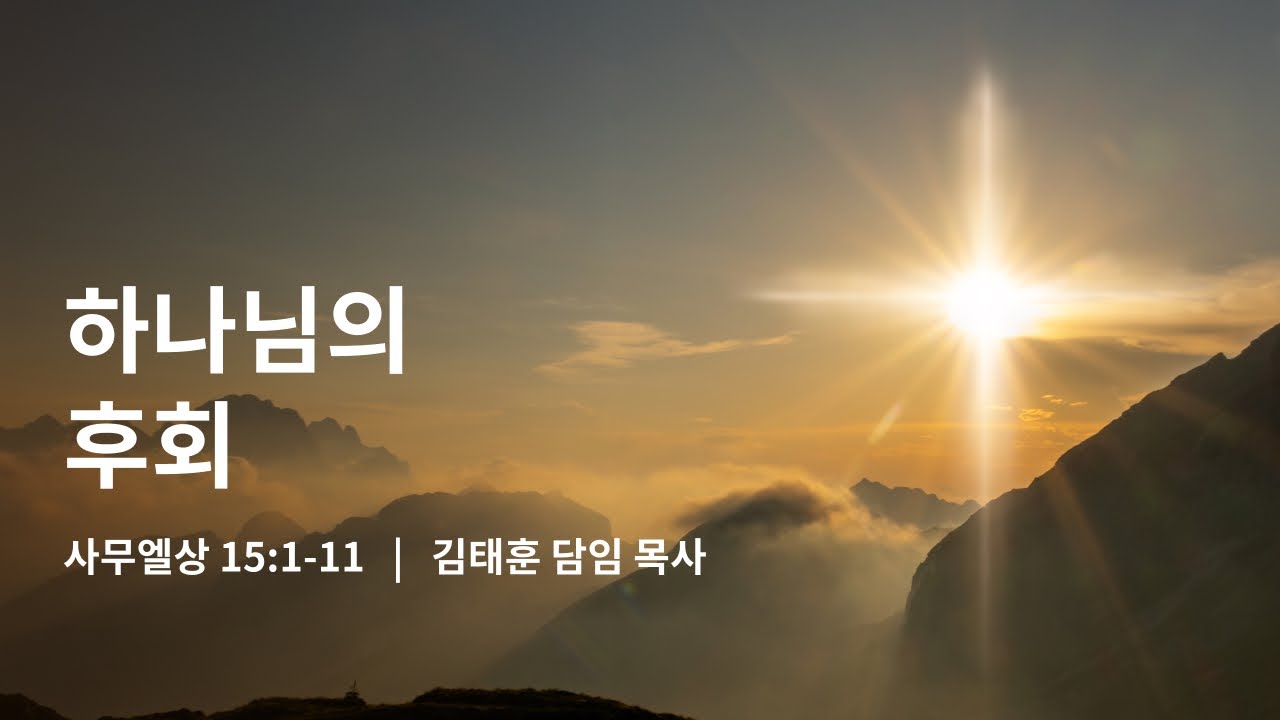 하나님의
후회

사무엘상 15:1-11 | 김태훈 담임 목사